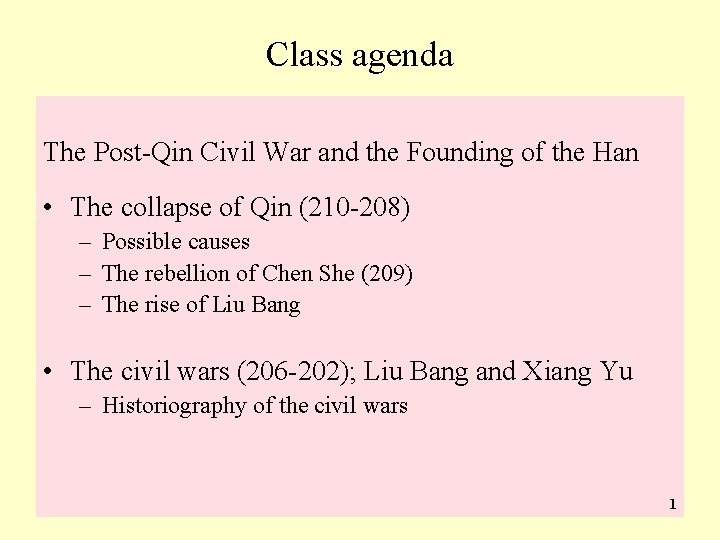 Class agenda

The Post-Qin Civil War and the Founding of the Han

• The collapse of Qin (210-208)
  – Possible causes
  – The rebellion of Chen She (209)
  – The rise of Liu Bang

• The civil wars (206-202); Liu Bang and Xiang Yu
  – Historiography of the civil wars

1